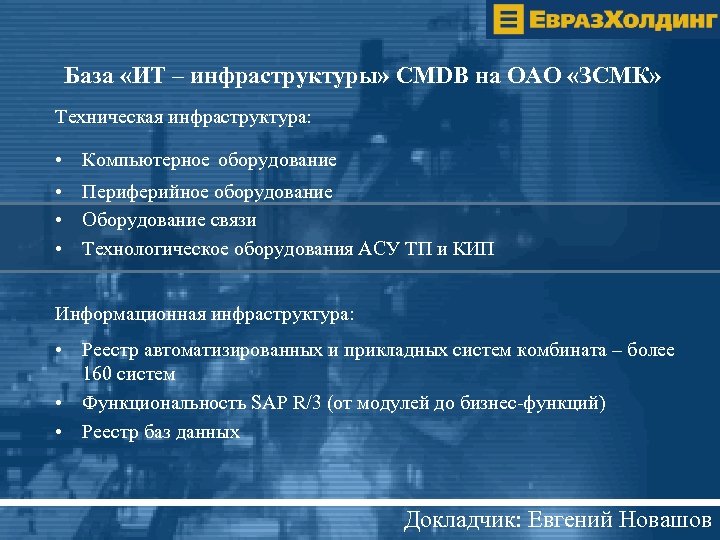 ЕвразХолдинг

База «ИТ – инфраструктуры» CMDB на ОАО «ЗСМК»

Техническая инфраструктура:

• Компьютерное оборудование
• Периферийное оборудование
• Оборудование связи
• Технологическое оборудования АСУ ТП и КИП

Информационная инфраструктура:

• Реестр автоматизированных и прикладных систем комбината – более 160 систем
• Функциональность SAP R/3 (от модулей до бизнес-функций)
• Реестр баз данных

Докладчик: Евгений Новашов